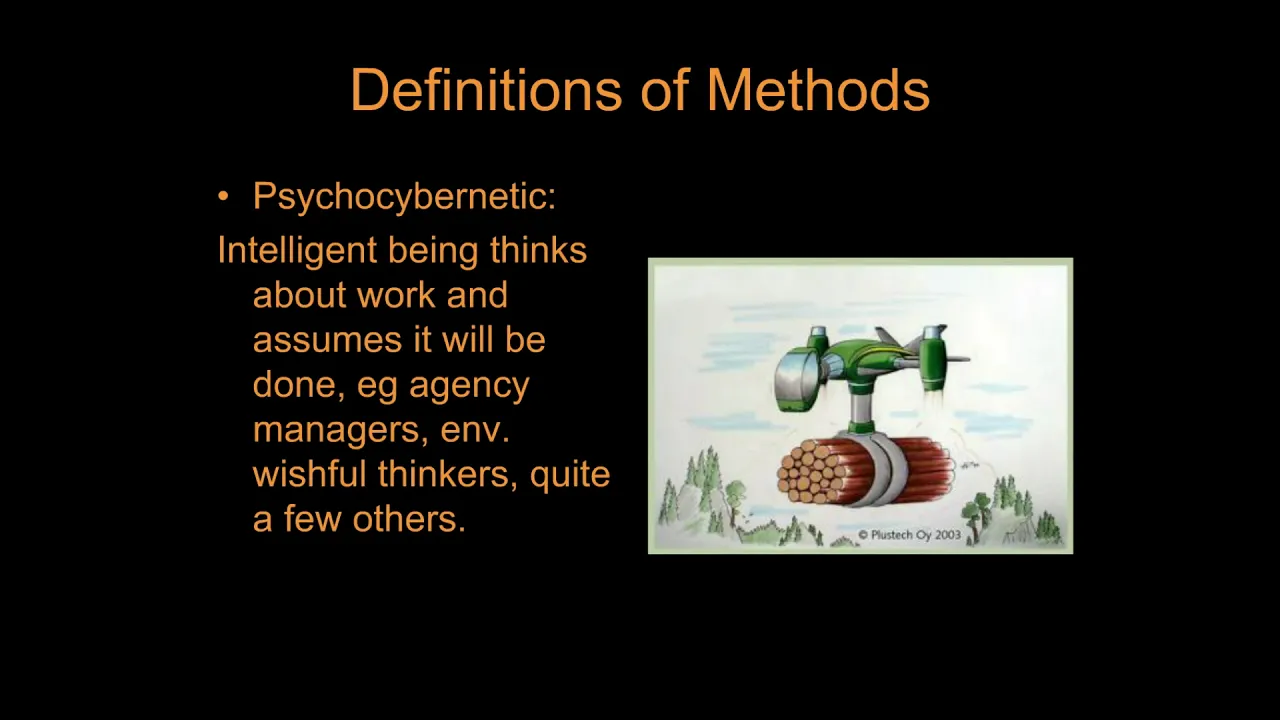 Definitions of Methods

• Psychocybernetic:

Intelligent being thinks about work and assumes it will be done, eg agency managers, env. wishful thinkers, quite a few others.

© Plustech Oy 2003